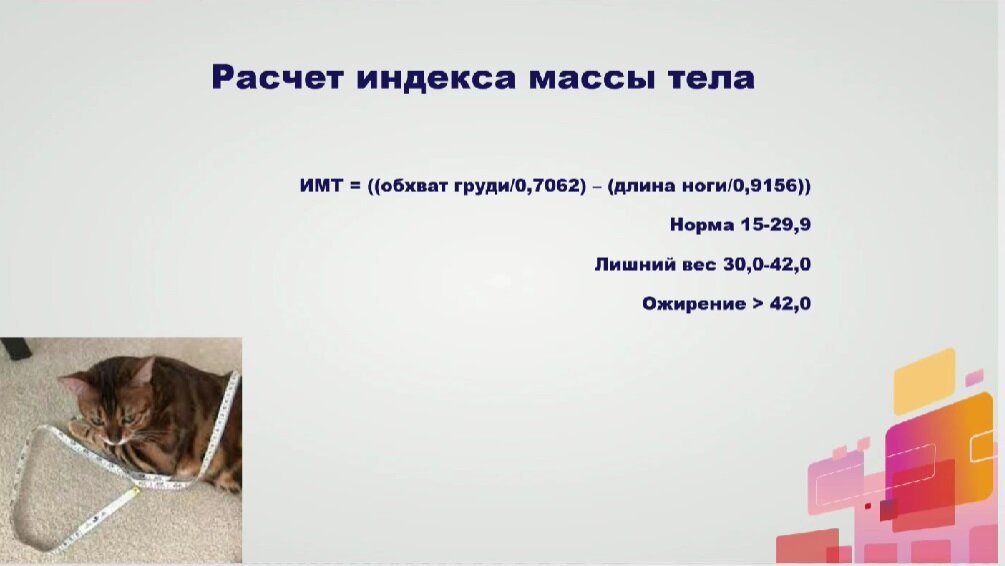 Расчет индекса массы тела

ИМТ = ((обхват груди/0,7062) – (длина ноги/0,9156))

Норма 15-29,9

Лишний вес 30,0-42,0

Ожирение > 42,0